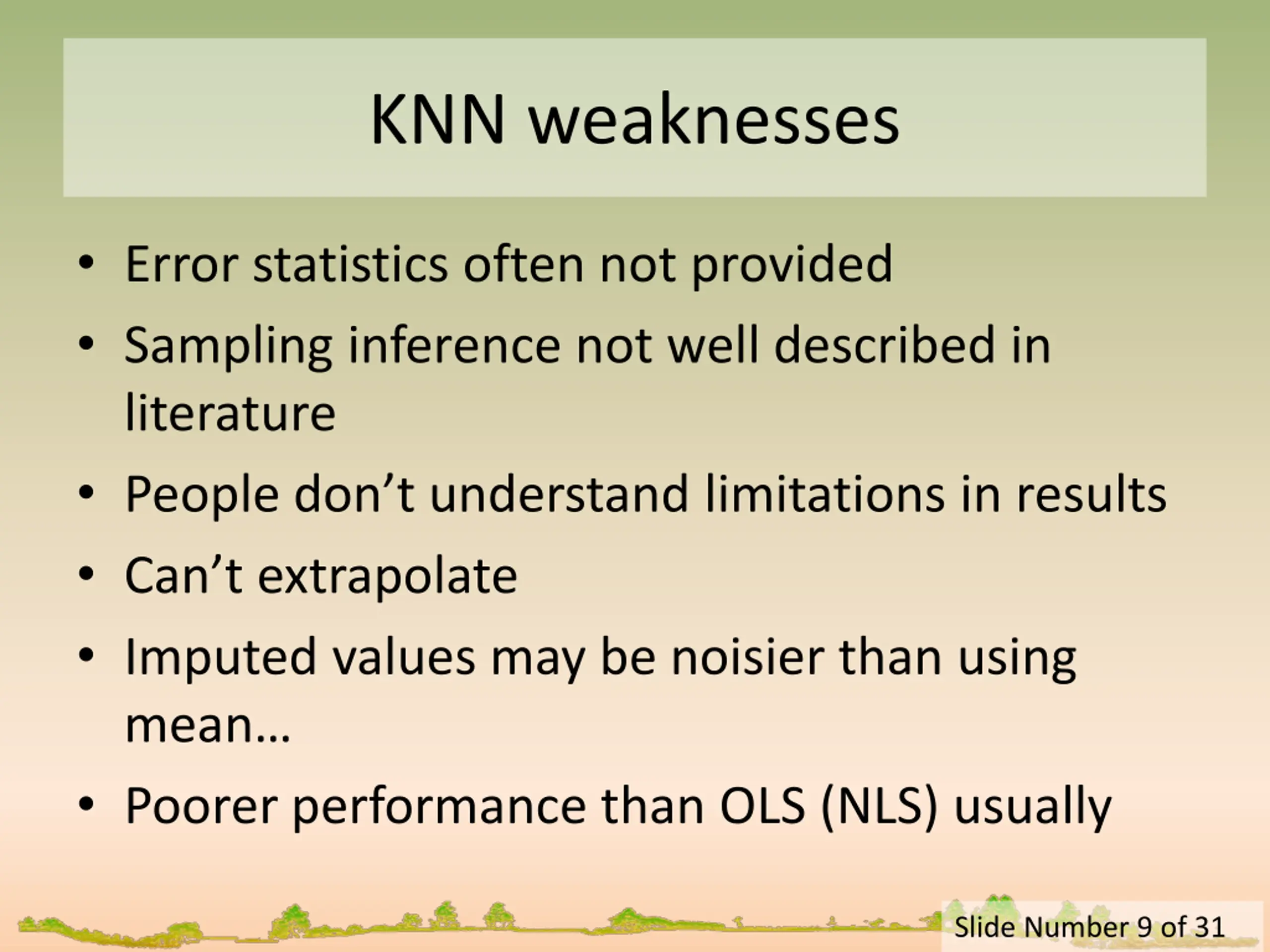 KNN weaknesses

• Error statistics often not provided
• Sampling inference not well described in literature
• People don’t understand limitations in results
• Can’t extrapolate
• Imputed values may be noisier than using mean…
• Poorer performance than OLS (NLS) usually

Slide Number 9 of 31